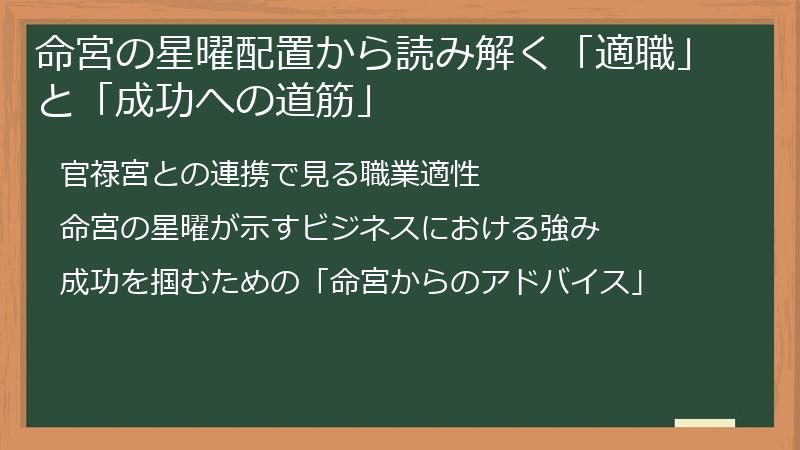 命宮の星曜配置から読み解く「適職」と「成功への道筋」

官禄宮との連携で見る職業適性

命宮の星曜が示すビジネスにおける強み

成功を掴むための「命宮からのアドバイス」